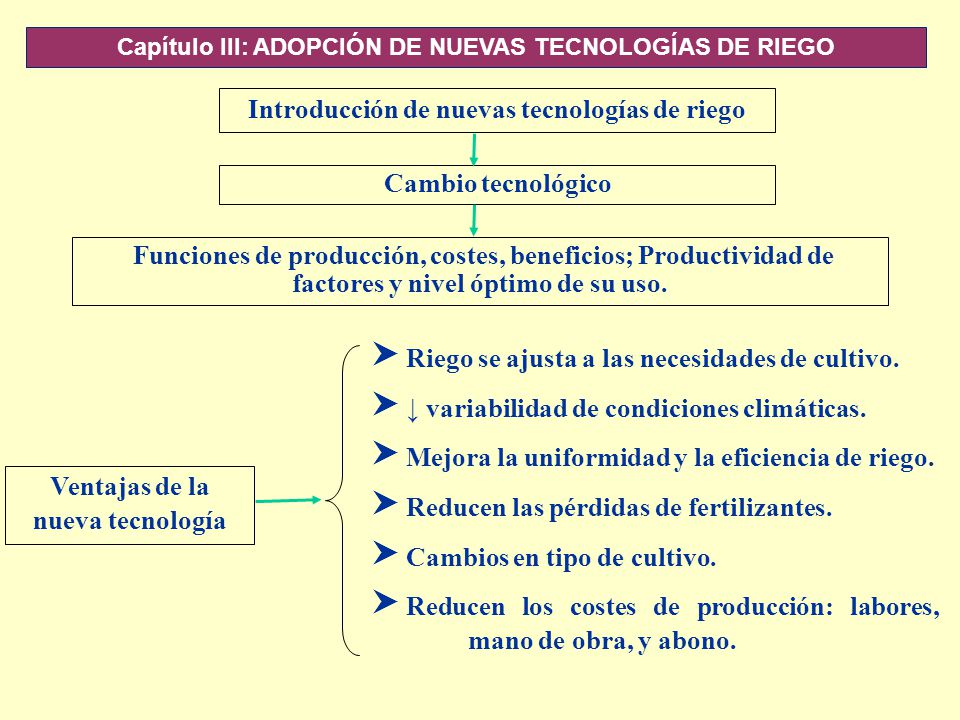 Capítulo III: ADOPCIÓN DE NUEVAS TECNOLOGÍAS DE RIEGO

Introducción de nuevas tecnologías de riego

Cambio tecnológico

Funciones de producción, costes, beneficios; Productividad de factores y nivel óptimo de su uso.

Ventajas de la nueva tecnología

➤ Riego se ajusta a las necesidades de cultivo.
➤ ↓ variabilidad de condiciones climáticas.
➤ Mejora la uniformidad y la eficiencia de riego.
➤ Reducen las pérdidas de fertilizantes.
➤ Cambios en tipo de cultivo.
➤ Reducen los costes de producción: labores, mano de obra, y abono.